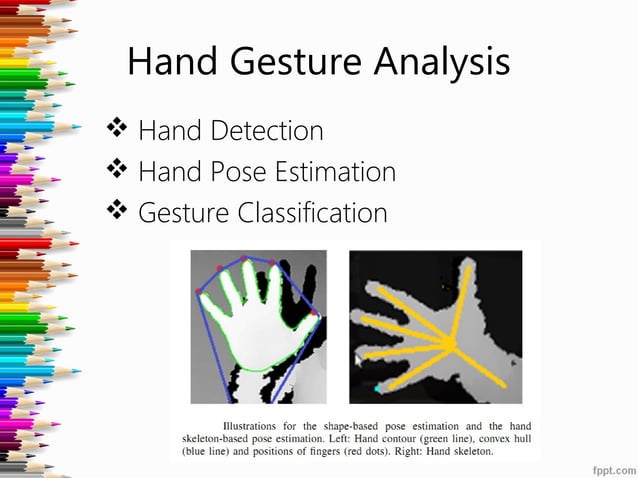 Hand Gesture Analysis

❖ Hand Detection
❖ Hand Pose Estimation
❖ Gesture Classification

Illustrations for the shape-based pose estimation and the hand skeleton-based pose estimation. Left: Hand contour (green line), convex hull (blue line) and positions of fingers (red dots). Right: Hand skeleton.

fppt.com